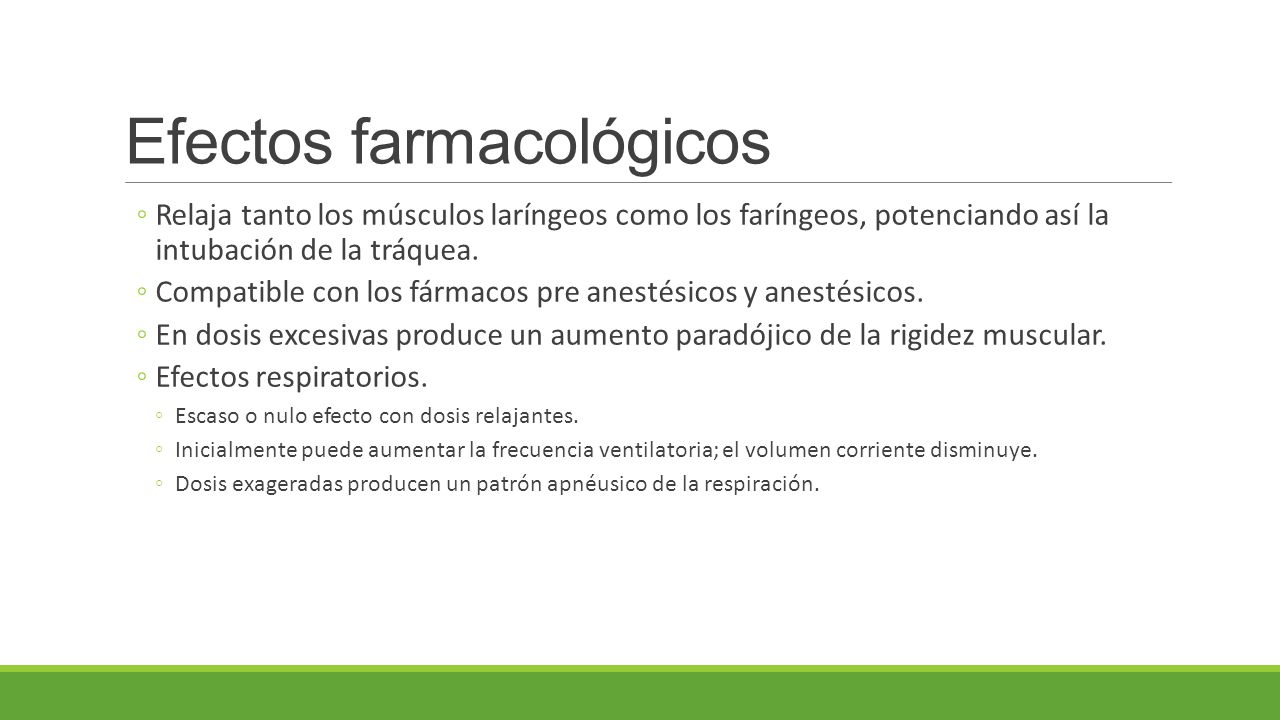 Efectos farmacológicos

◦ Relaja tanto los músculos laríngeos como los faríngeos, potenciando así la intubación de la tráquea.

◦ Compatible con los fármacos pre anestésicos y anestésicos.

◦ En dosis excesivas produce un aumento paradójico de la rigidez muscular.

◦ Efectos respiratorios.

◦ Escaso o nulo efecto con dosis relajantes.

◦ Inicialmente puede aumentar la frecuencia ventilatoria; el volumen corriente disminuye.

◦ Dosis exageradas producen un patrón apnéusico de la respiración.